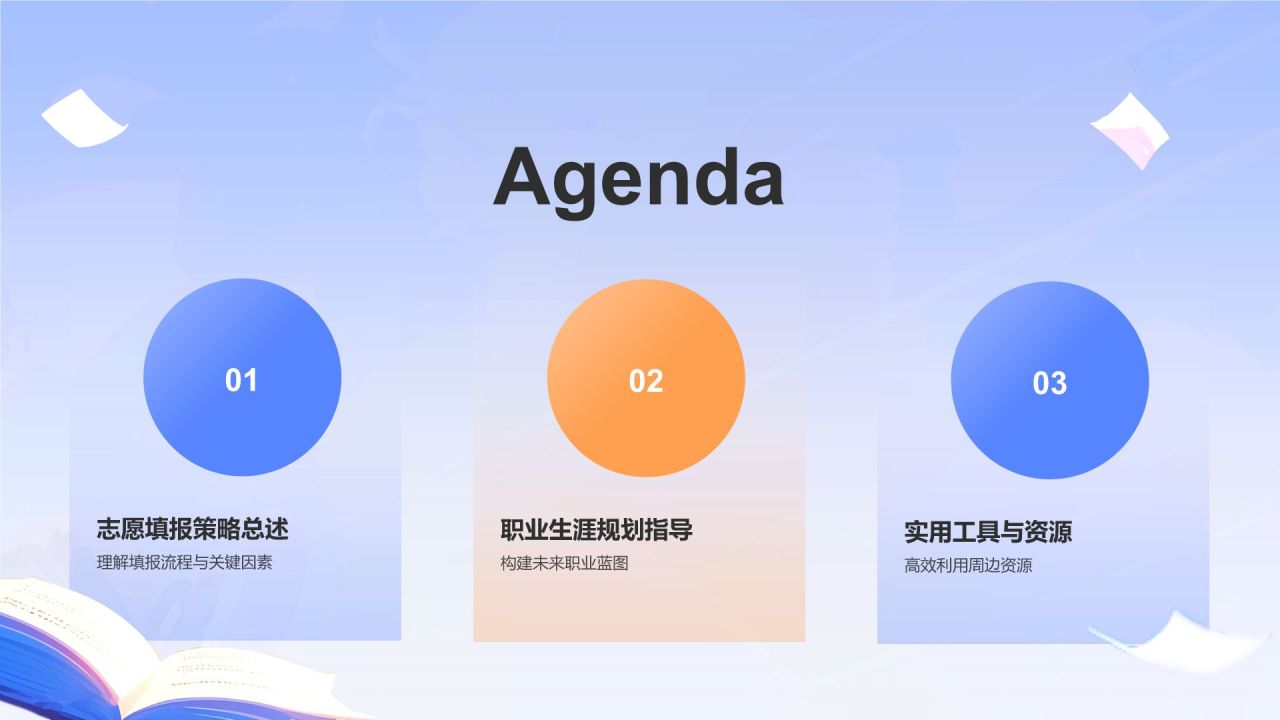 Agenda

01

志愿填报策略总述

理解填报流程与关键因素

02

职业生涯规划指导

构建未来职业蓝图

03

实用工具与资源

高效利用周边资源